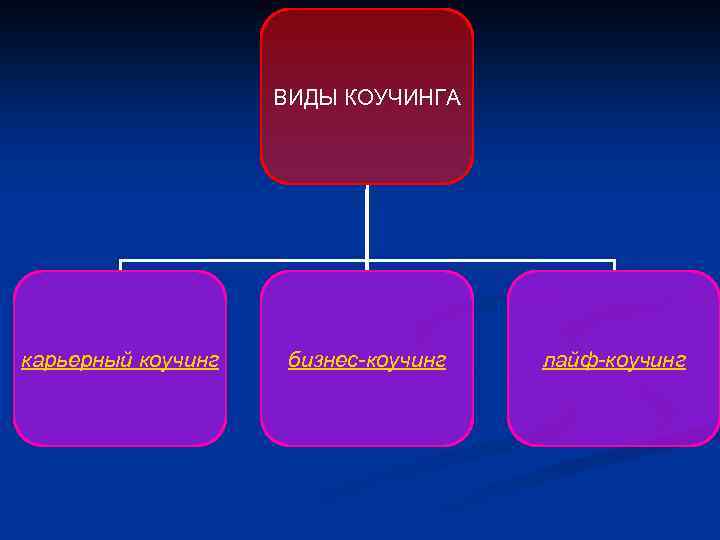 ВИДЫ КОУЧИНГА

карьерный коучинг

бизнес-коучинг

лайф-коучинг